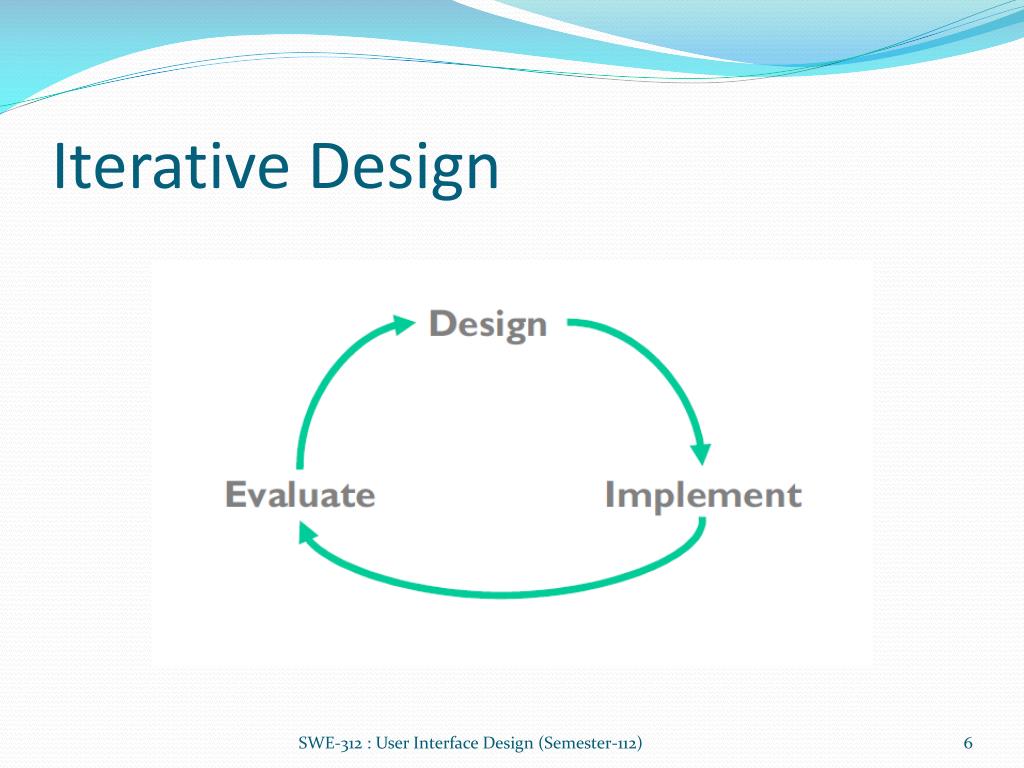 Iterative Design

Design

Evaluate

Implement

SWE-312 : User Interface Design (Semester-112)

6